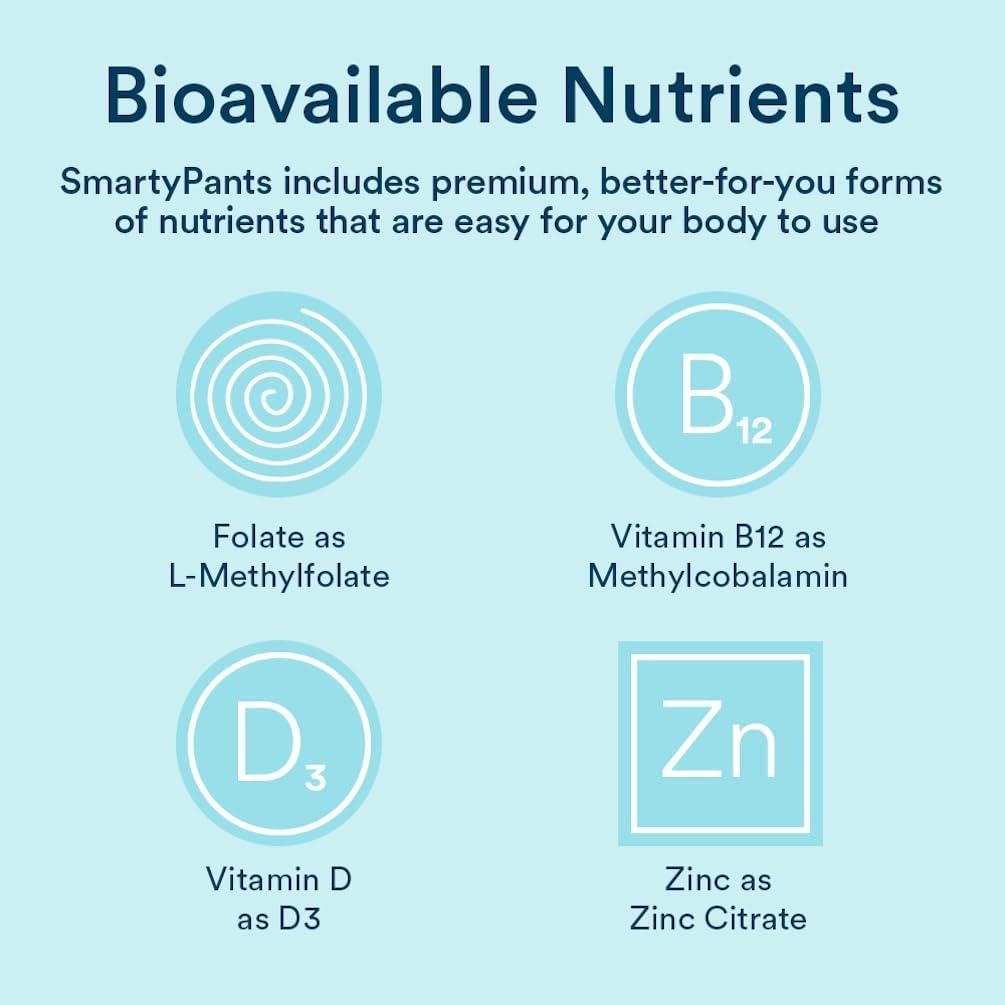 Bioavailable Nutrients

SmartyPants includes premium, better-for-you forms of nutrients that are easy for your body to use

Folate as L-Methylfolate

$B_{12}$

Vitamin B12 as Methylcobalamin

$D_3$

Vitamin D as D3

Zn

Zinc as Zinc Citrate